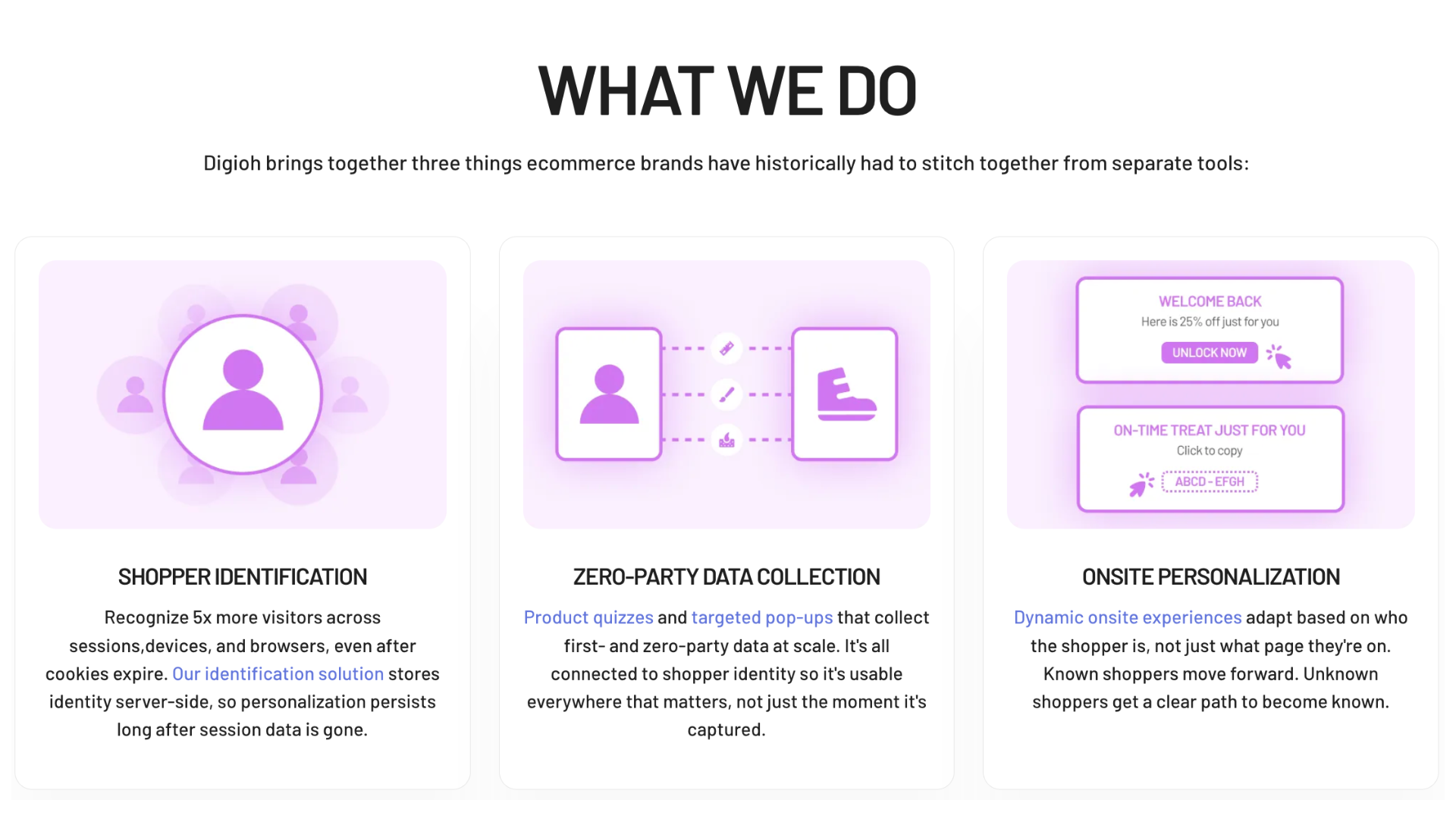 WHAT WE DO

Digioh brings together three things ecommerce brands have historically had to stitch together from separate tools:

SHOPPER IDENTIFICATION

Recognize 5x more visitors across sessions,devices, and browsers, even after cookies expire. Our identification solution stores identity server-side, so personalization persists long after session data is gone.

ZERO-PARTY DATA COLLECTION

Product quizzes and targeted pop-ups that collect first- and zero-party data at scale. It's all connected to shopper identity so it's usable everywhere that matters, not just the moment it's captured.

WELCOME BACK
Here is 25% off just for you
UNLOCK NOW

ON-TIME TREAT JUST FOR YOU
Click to copy
ABCD-EFGH

ONSITE PERSONALIZATION

Dynamic onsite experiences adapt based on who the shopper is, not just what page they're on. Known shoppers move forward. Unknown shoppers get a clear path to become known.